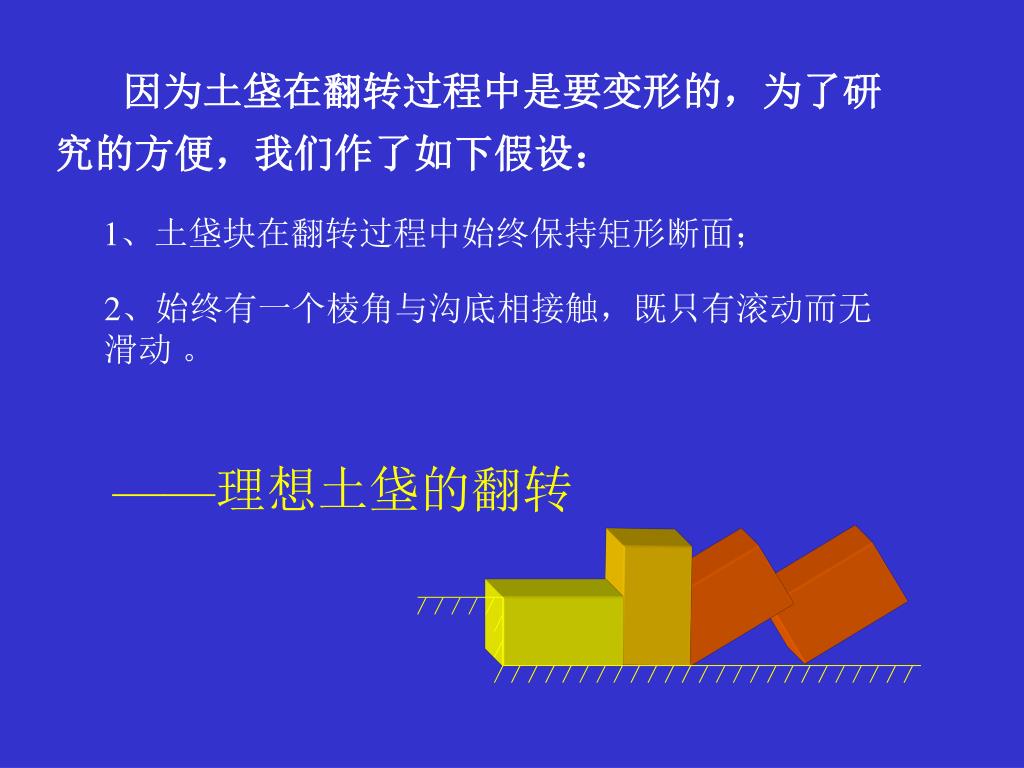 因为土垡在翻转过程中是要变形的，为了研究的方便，我们作了如下假设：

1、土垡块在翻转过程中始终保持矩形断面；

2、始终有一个棱角与沟底相接触，既只有滚动而无滑动 。

——理想土垡的翻转